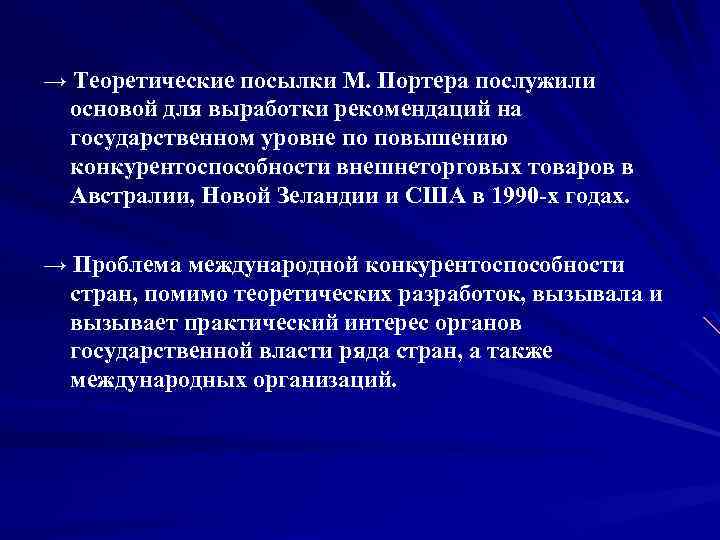 → Теоретические посылки М. Портера послужили основой для выработки рекомендаций на государственном уровне по повышению конкурентоспособности внешнеторговых товаров в Австралии, Новой Зеландии и США в 1990-х годах.

→ Проблема международной конкурентоспособности стран, помимо теоретических разработок, вызывала и вызывает практический интерес органов государственной власти ряда стран, а также международных организаций.